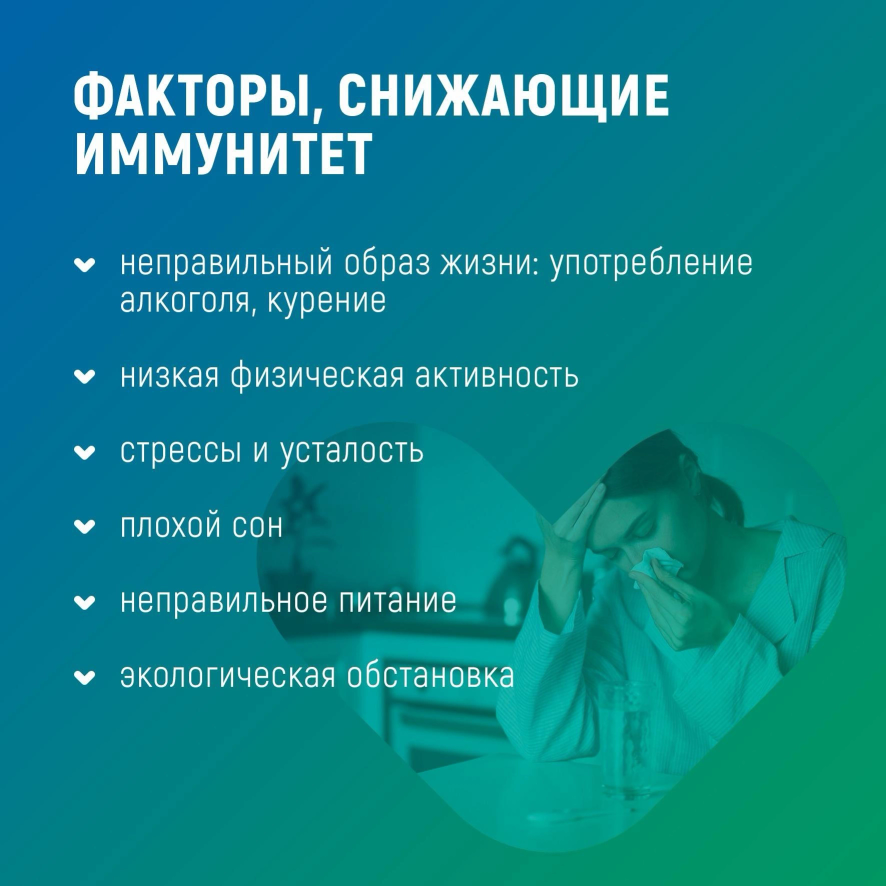 ФАКТОРЫ, СНИЖАЮЩИЕ ИММУНИТЕТ

неправильный образ жизни: употребление алкоголя, курение

низкая физическая активность

стрессы и усталость

плохой сон

неправильное питание

экологическая обстановка